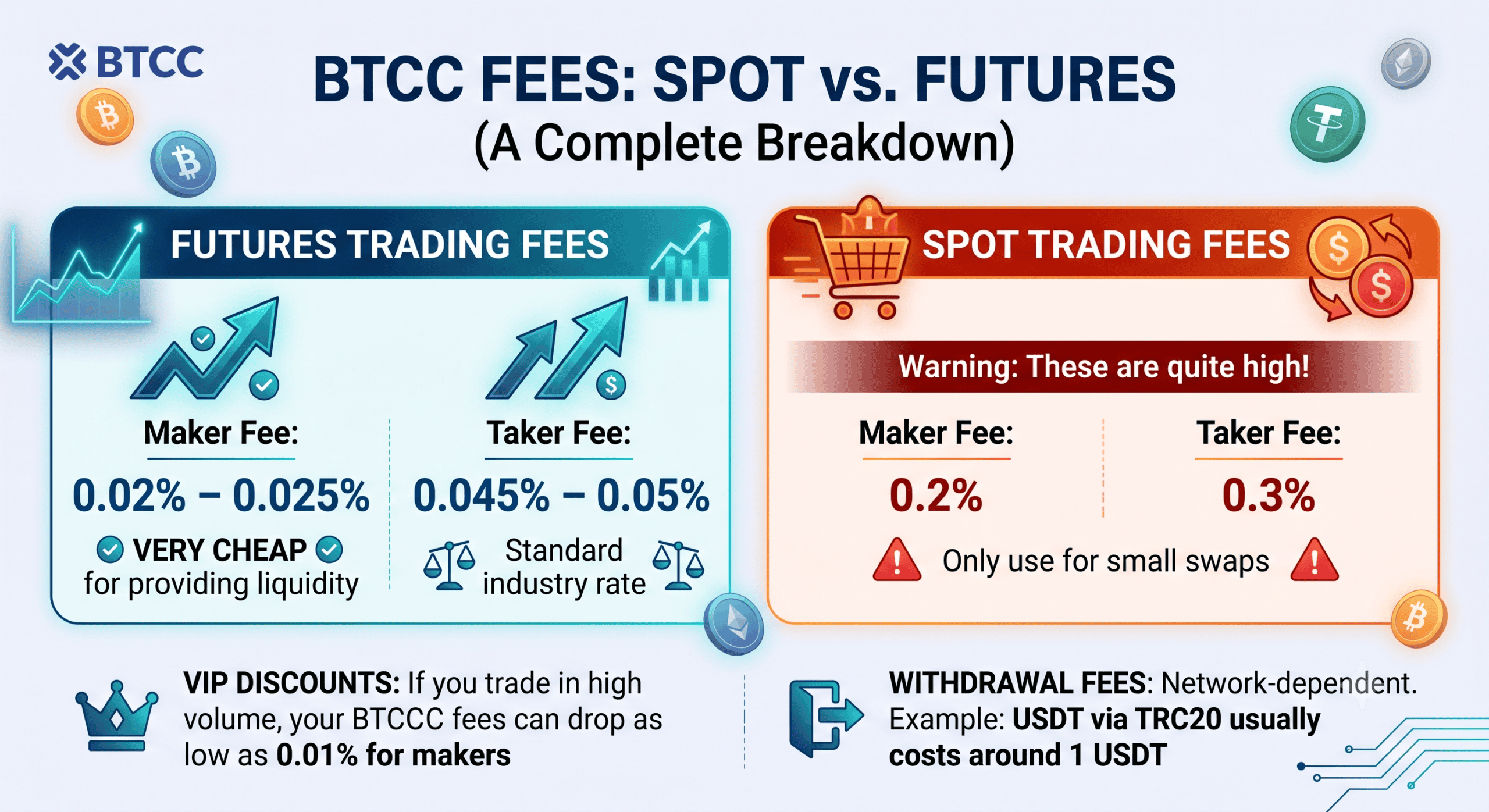 BTCC

BTCC FEES: SPOT vs. FUTURES
(A Complete Breakdown)

FUTURES TRADING FEES

Maker Fee:
0.02% – 0.025%
VERY CHEAP
for providing liquidity

Taker Fee:
0.045% – 0.05%
Standard industry rate

SPOT TRADING FEES

Warning: These are quite high!

Maker Fee:
0.2%

Taker Fee:
0.3%

Only use for small swaps

VIP DISCOUNTS: If you trade in high volume, your BTCCC fees can drop as low as 0.01% for makers

WITHDRAWAL FEES: Network-dependent. Example: USDT via TRC20 usually costs around 1 USDT